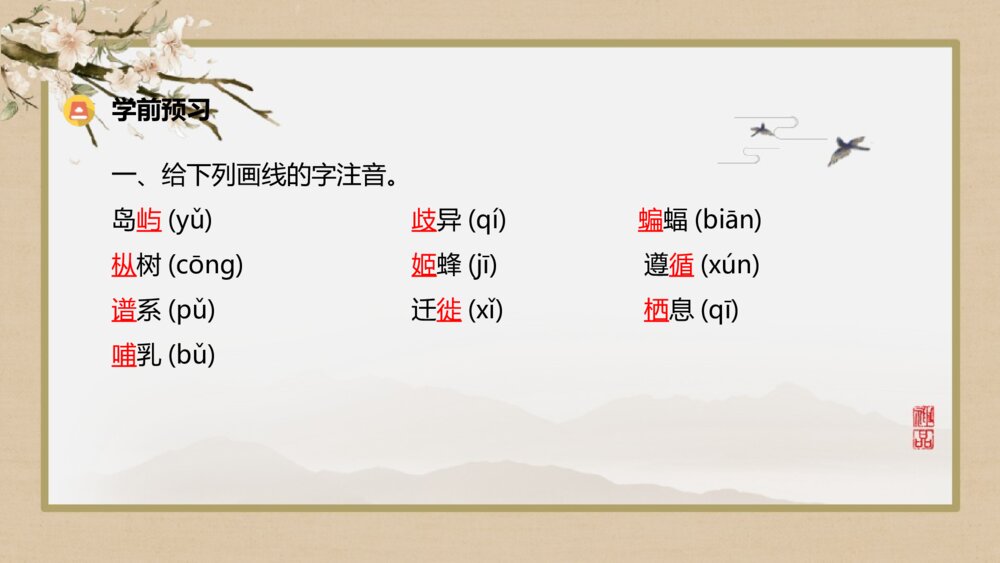 学前预习

一、给下列画线的字注音。

岛屿 (yǔ)
歧异 (qí)
蝙蝠 (biān)
枞树 (cōng)
姬蜂 (jī)
遵循 (xún)
谱系 (pǔ)
迁徙 (xǐ)
栖息 (qī)
哺乳 (bǔ)